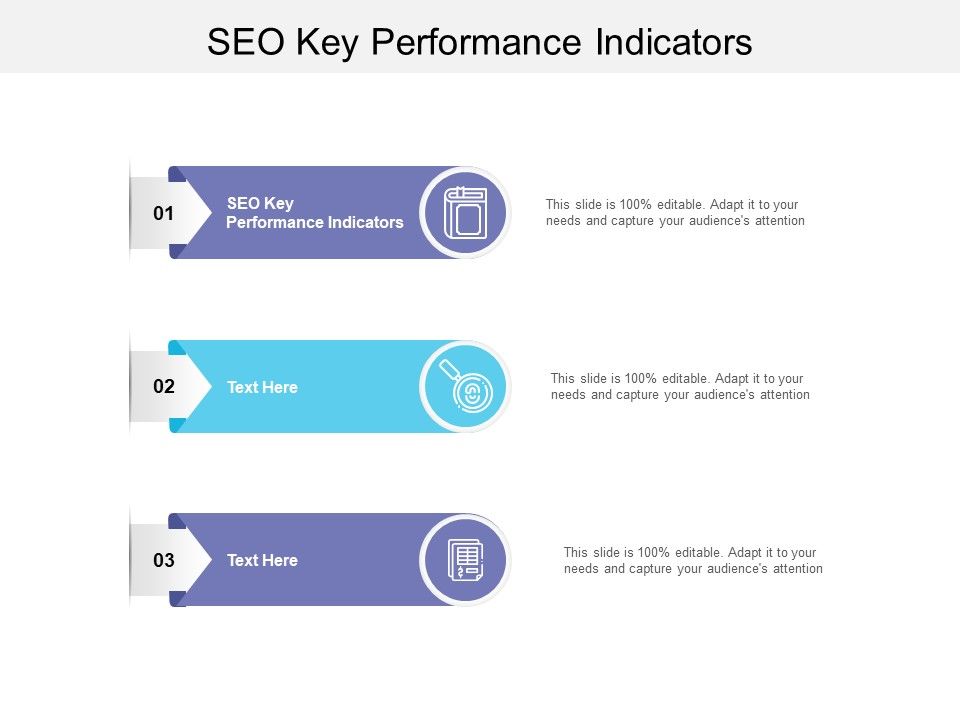 SEO Key Performance Indicators

01

SEO Key Performance Indicators

This slide is 100% editable. Adapt it to your needs and capture your audience's attention

02

Text Here

This slide is 100% editable. Adapt it to your needs and capture your audience's attention

03

Text Here

This slide is 100% editable. Adapt it to your needs and capture your audience's attention